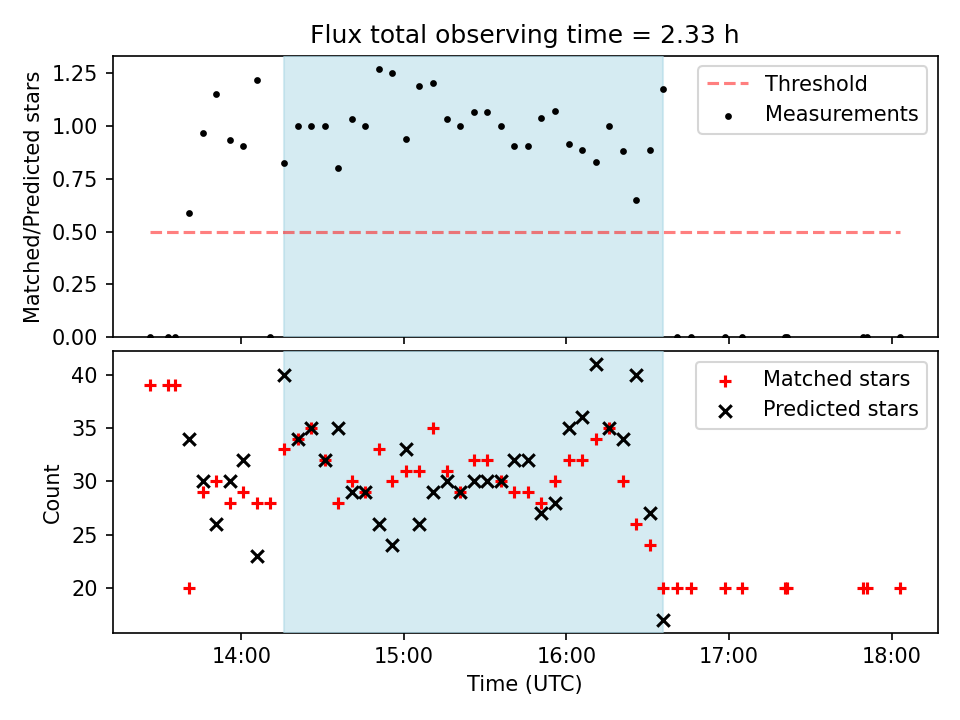 Flux total observing time = 2.33 h

Matched/Predicted stars

1.25
1.00
0.75
0.50
0.25
0.00

Threshold
Measurements

Count

40
35
30
25
20

Matched stars
Predicted stars

14:00
15:00
16:00
17:00
18:00

Time (UTC)